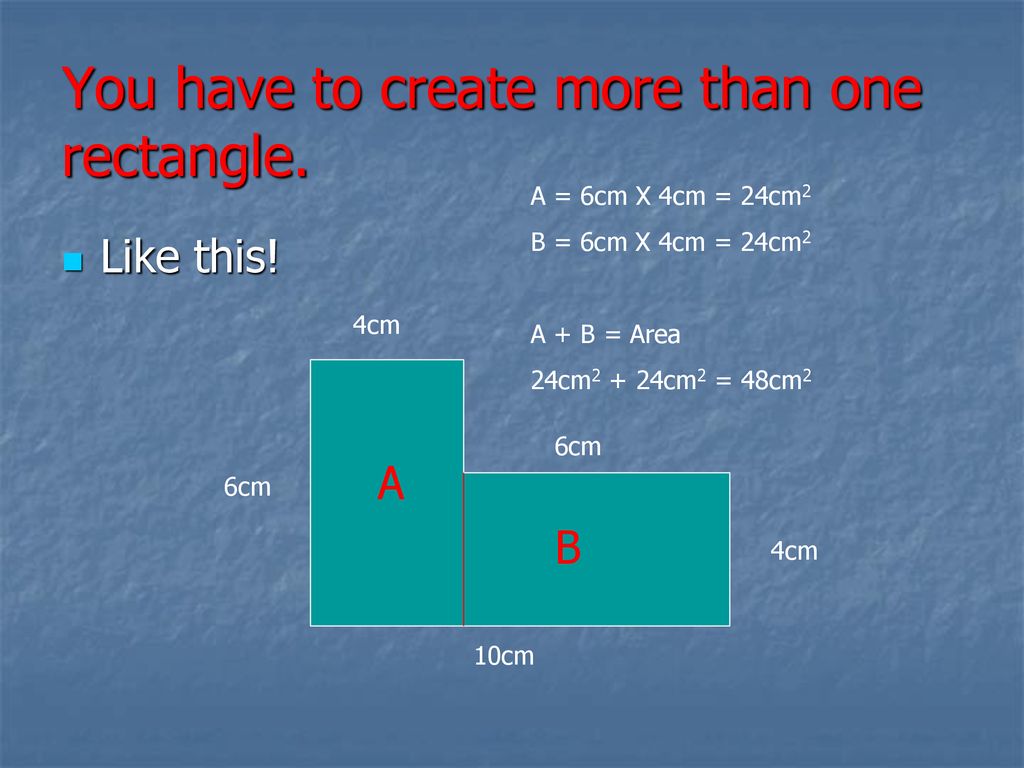 You have to create more than one rectangle.

Like this!

A = 6cm X 4cm = $24cm^2$

B = 6cm X 4cm = $24cm^2$

A + B = Area

$24cm^2 + 24cm^2 = 48cm^2$

4cm

6cm

6cm

A

B

4cm

10cm